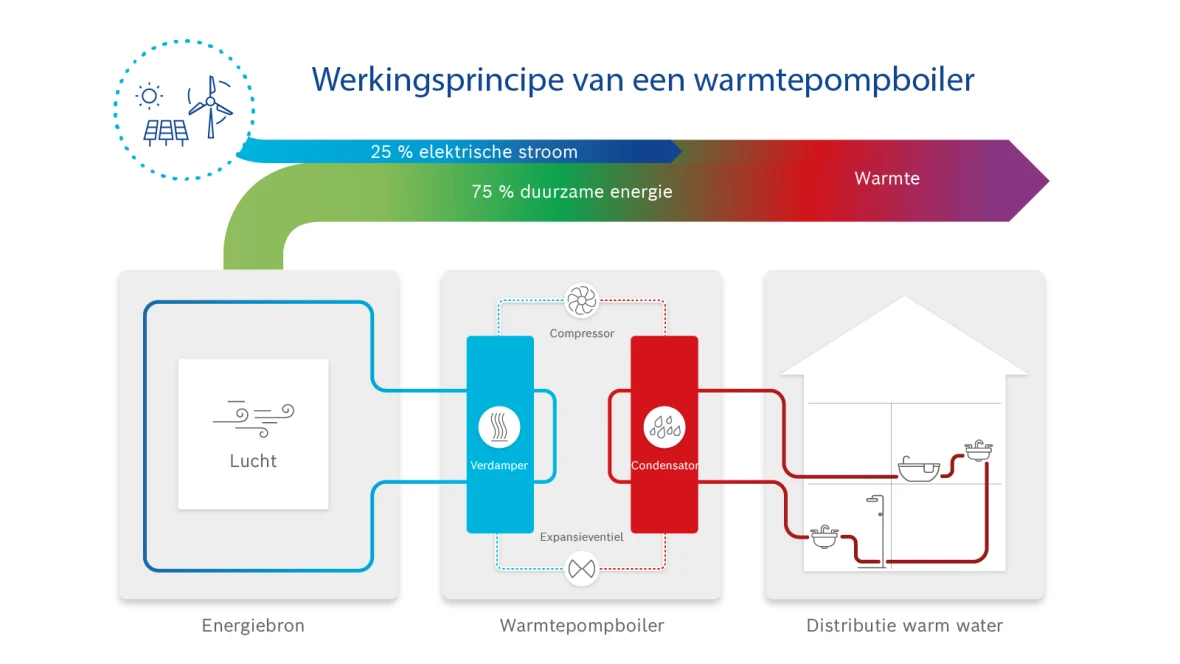 Werkingsprincipe van een warmtepompboiler

25 % elektrische stroom

75 % duurzame energie

Warmte

Lucht

Compressor

Verdamper

Condensator

Expansieventiel

Energiebron

Warmtepompboiler

Distributie warm water